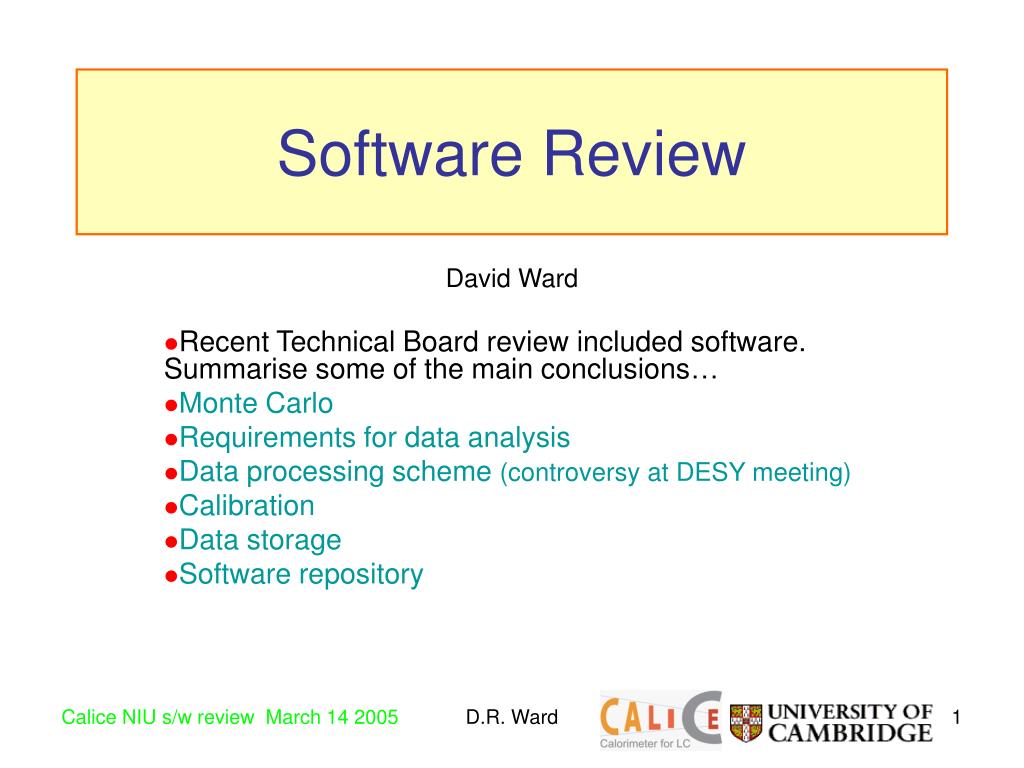 Software Review

David Ward

●Recent Technical Board review included software. Summarise some of the main conclusions…
●Monte Carlo
●Requirements for data analysis
●Data processing scheme (controversy at DESY meeting)
●Calibration
●Data storage
●Software repository

Calice NIU s/w review March 14 2005 D.R. Ward CALICE Calorimeter for LC UNIVERSITY OF CAMBRIDGE 1